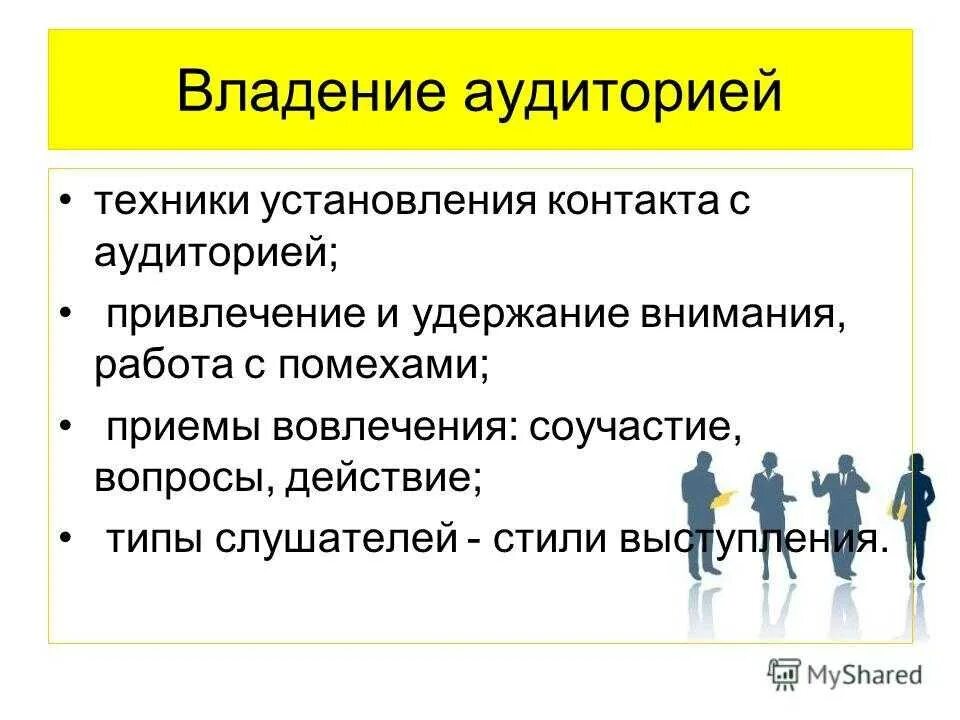 Владение аудиторией

• техники установления контакта с аудиторией;
• привлечение и удержание внимания, работа с помехами;
• приемы вовлечения: соучастие, вопросы, действие;
• типы слушателей - стили выступления.

MyShared